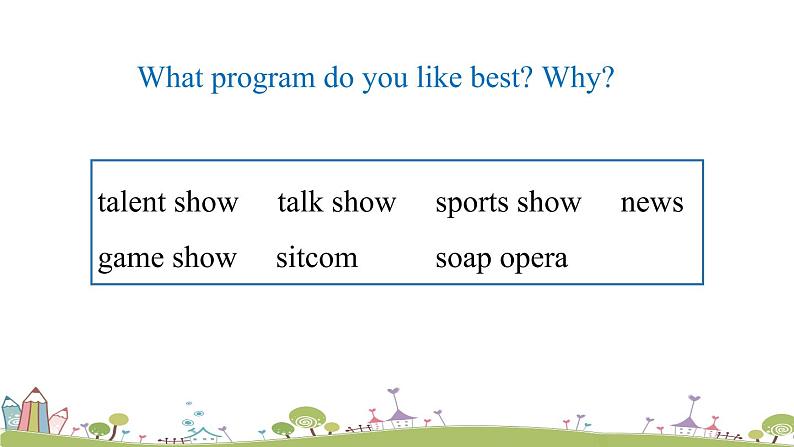 What program do you like best? Why?

talent show talk show sports show news
game show sitcom soap opera